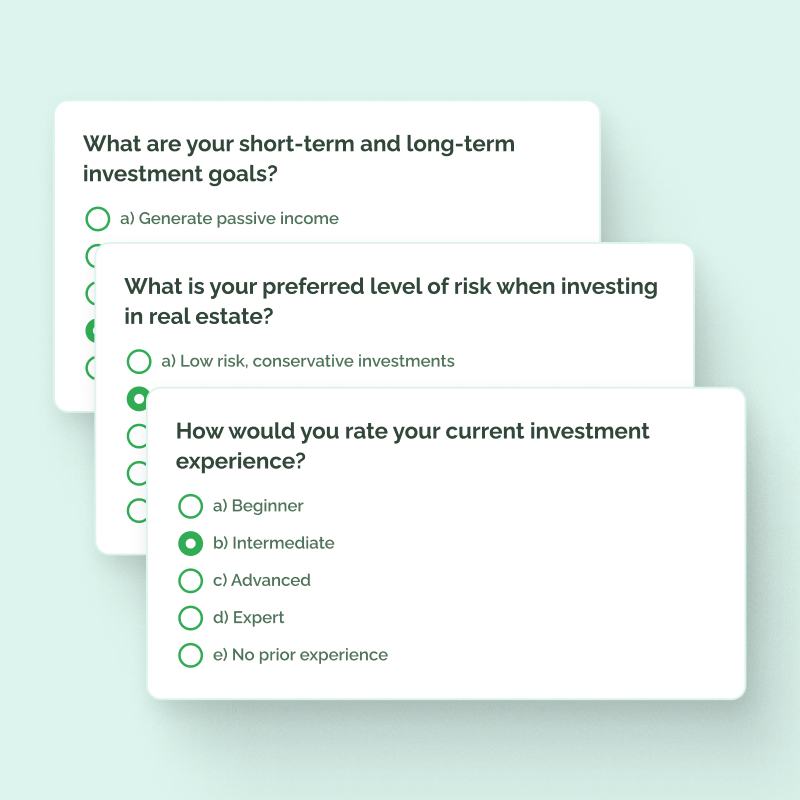 What are your short-term and long-term investment goals?

a) Generate passive income

What is your preferred level of risk when investing in real estate?

a) Low risk, conservative investments

How would you rate your current investment experience?

a) Beginner

b) Intermediate

c) Advanced

d) Expert

e) No prior experience